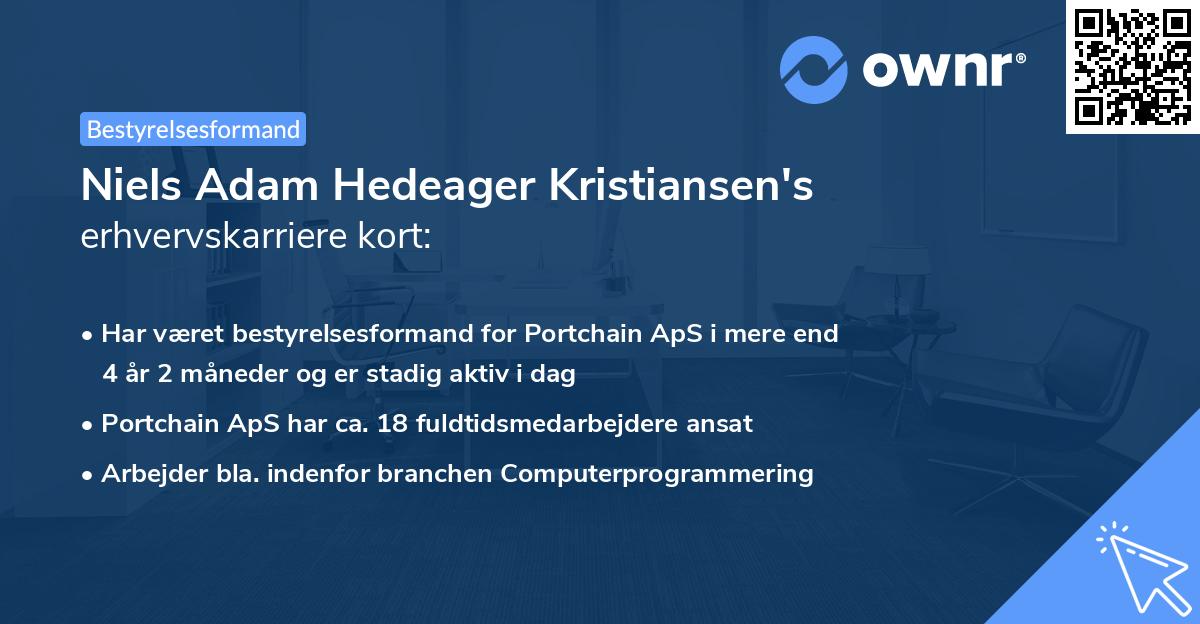 ownr®

Bestyrelsesformand

Niels Adam Hedeager Kristiansen's
erhvervskarriere kort:

• Har været bestyrelsesformand for Portchain ApS i mere end 4 år 2 måneder og er stadig aktiv i dag

• Portchain ApS har ca. 18 fuldtidsmedarbejdere ansat

• Arbejder bla. indenfor branchen Computerprogrammering